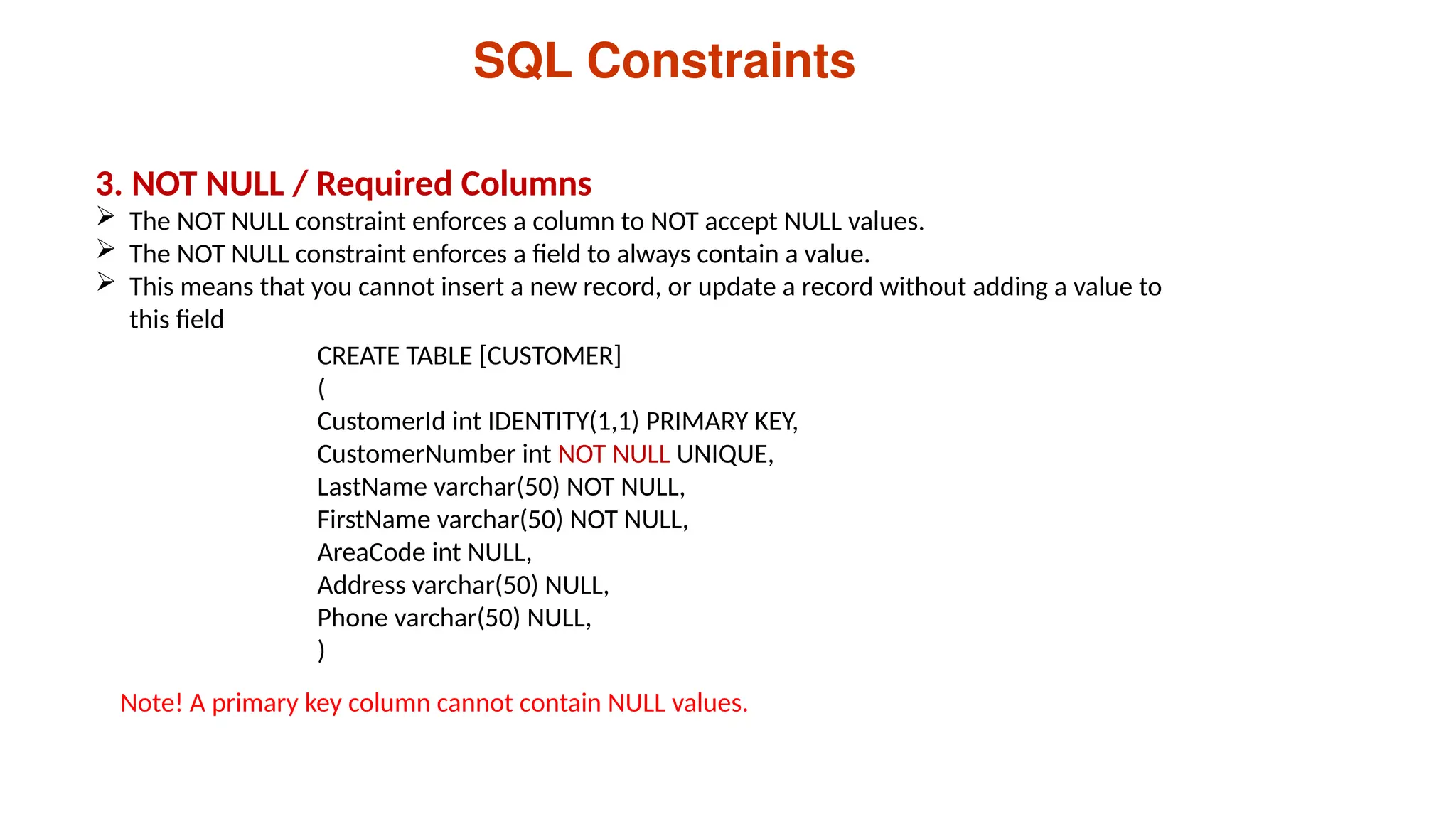 SQL Constraints

3. NOT NULL / Required Columns

➢ The NOT NULL constraint enforces a column to NOT accept NULL values.
➢ The NOT NULL constraint enforces a field to always contain a value.
➢ This means that you cannot insert a new record, or update a record without adding a value to this field

CREATE TABLE [CUSTOMER]
(
CustomerId int IDENTITY(1,1) PRIMARY KEY,
CustomerNumber int NOT NULL UNIQUE,
LastName varchar(50) NOT NULL,
FirstName varchar(50) NOT NULL,
AreaCode int NULL,
Address varchar(50) NULL,
Phone varchar(50) NULL,
)

Note! A primary key column cannot contain NULL values.